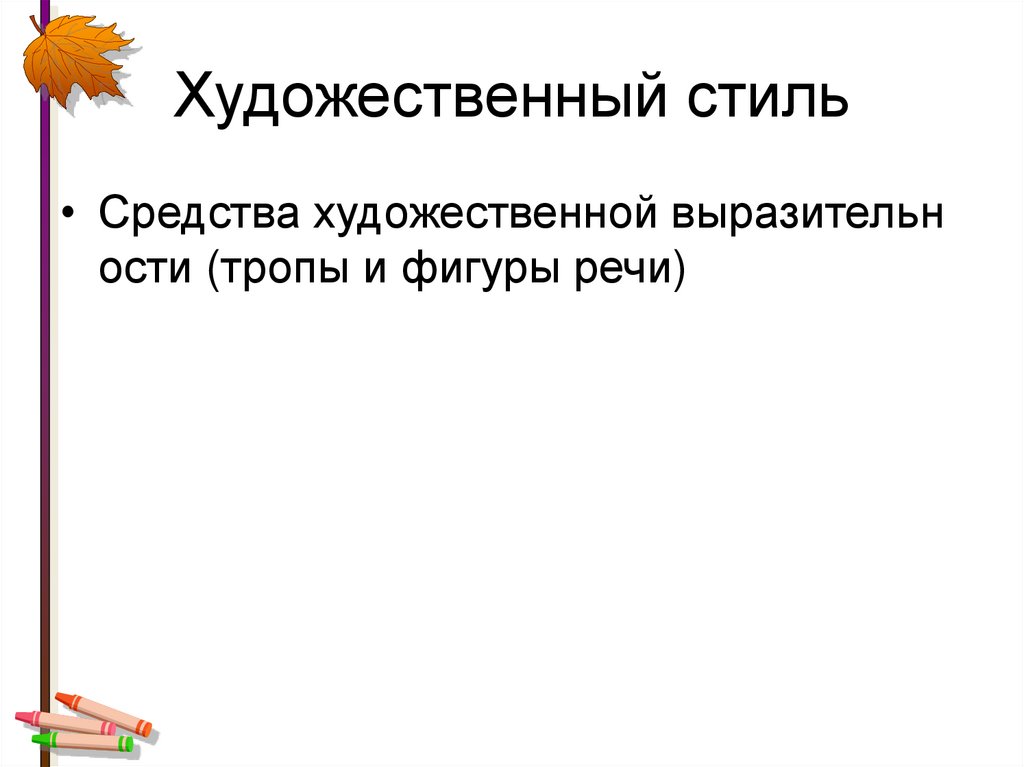 Художественный стиль

• Средства художественной выразительности (тропы и фигуры речи)